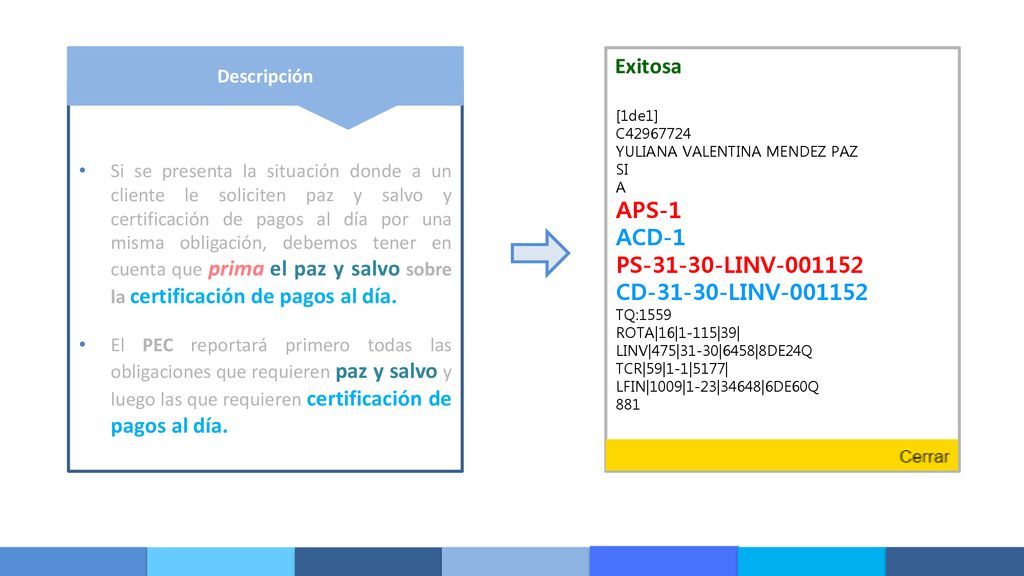 Descripción

• Si se presenta la situación donde a un cliente le soliciten paz y salvo y certificación de pagos al día por una misma obligación, debemos tener en cuenta que prima el paz y salvo sobre la certificación de pagos al día.

• El PEC reportará primero todas las obligaciones que requieren paz y salvo y luego las que requieren certificación de pagos al día.

Exitosa

[1de1]
C42967724
YULIANA VALENTINA MENDEZ PAZ
SI
A
APS-1
ACD-1
PS-31-30-LINV-001152
CD-31-30-LINV-001152
TQ:1559
ROTA|16|1-115|39|
LINV|475|31-30|6458|8DE24Q
TCR|59|1-1|5177|
LFIN|1009|1-23|34648|6DE60Q
881

Cerrar